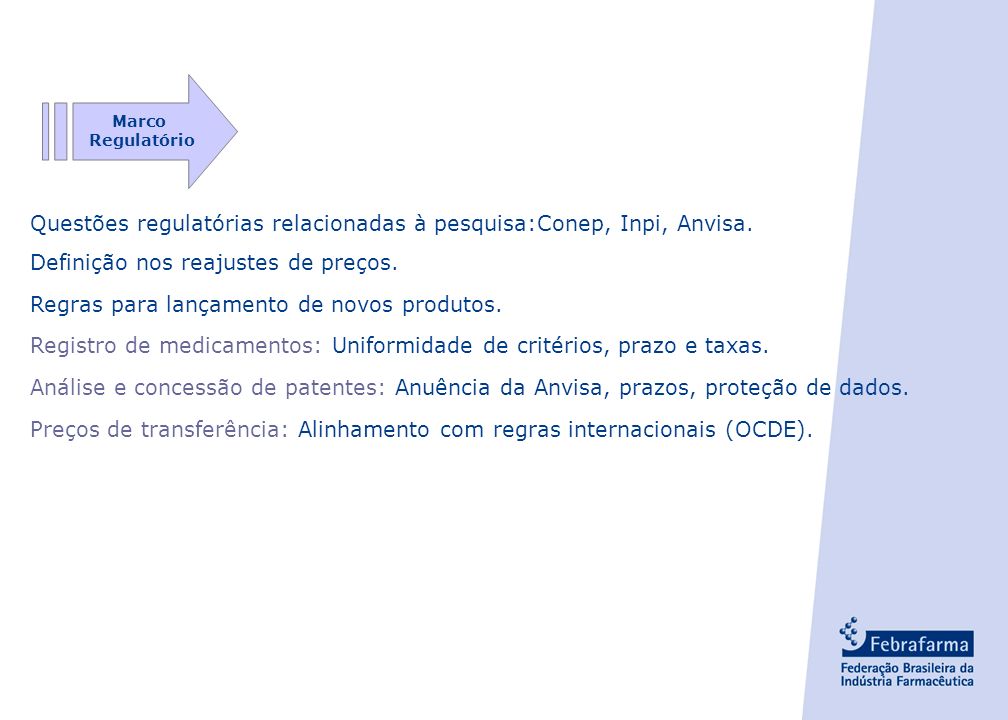 Marco Regulatório

Questões regulatórias relacionadas à pesquisa:Conep, Inpi, Anvisa.

Definição nos reajustes de preços.

Regras para lançamento de novos produtos.

Registro de medicamentos: Uniformidade de critérios, prazo e taxas.

Análise e concessão de patentes: Anuência da Anvisa, prazos, proteção de dados.

Preços de transferência: Alinhamento com regras internacionais (OCDE).

Febrafarma
Federação Brasileira da Indústria Farmacêutica